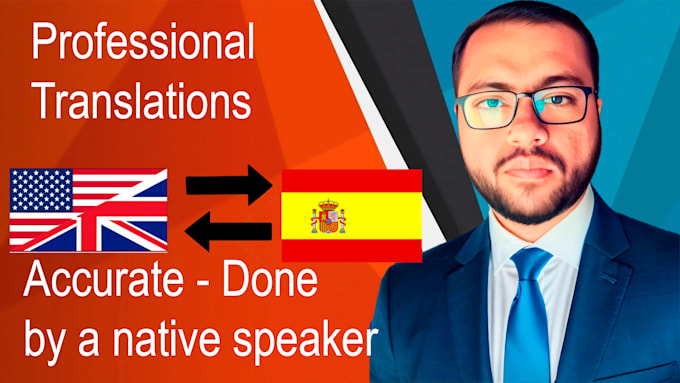 Professional Translations

Accurate - Done by a native speaker